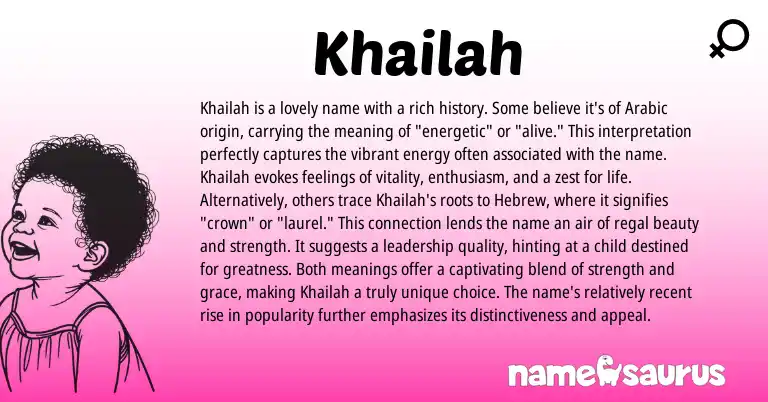 Khailah

Khailah is a lovely name with a rich history. Some believe it's of Arabic origin, carrying the meaning of "energetic" or "alive." This interpretation perfectly captures the vibrant energy often associated with the name. Khailah evokes feelings of vitality, enthusiasm, and a zest for life. Alternatively, others trace Khailah's roots to Hebrew, where it signifies "crown" or "laurel." This connection lends the name an air of regal beauty and strength. It suggests a leadership quality, hinting at a child destined for greatness. Both meanings offer a captivating blend of strength and grace, making Khailah a truly unique choice. The name's relatively recent rise in popularity further emphasizes its distinctiveness and appeal.

namesaurus